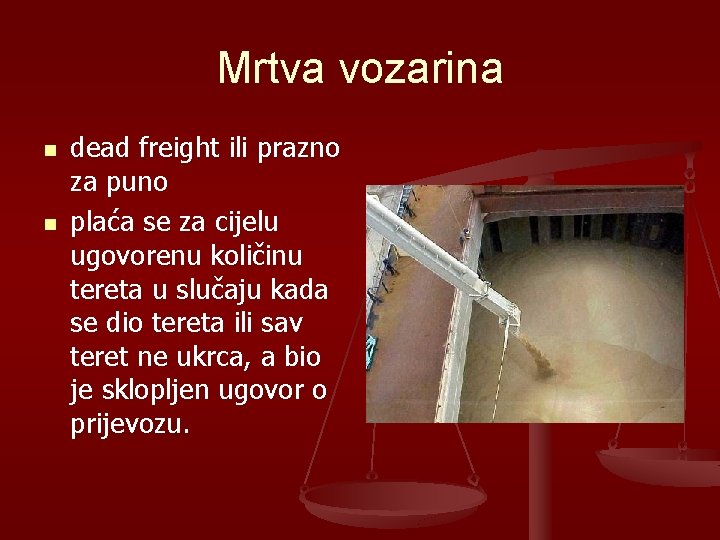 Mrtva vozarina

- dead freight ili prazno za puno
- plaća se za cijelu ugovorenu količinu tereta u slučaju kada se dio tereta ili sav teret ne ukrca, a bio je sklopljen ugovor o prijevozu.